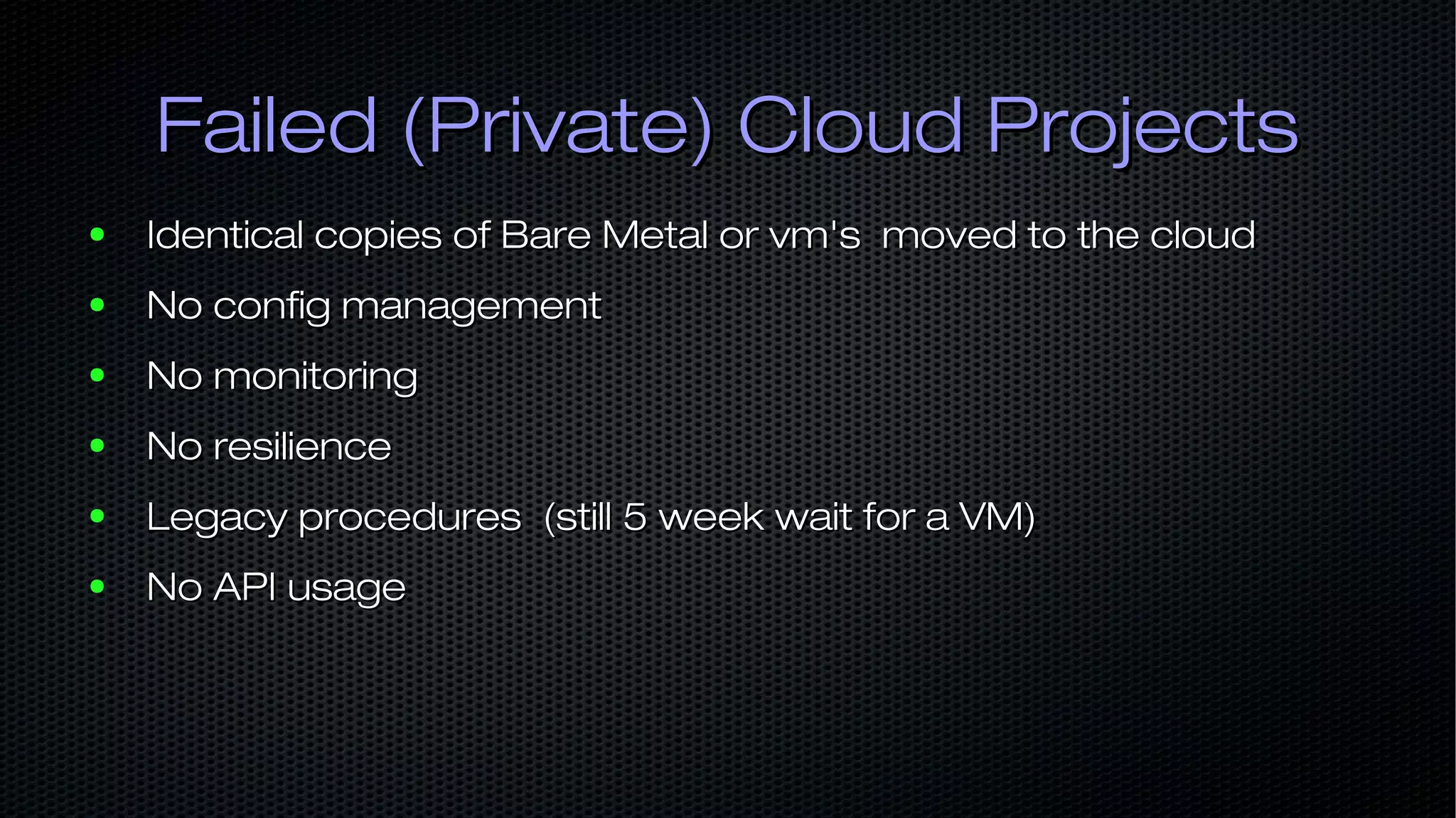 Failed (Private) Cloud Projects

• Identical copies of Bare Metal or vm's moved to the cloud
• No config management
• No monitoring
• No resilience
• Legacy procedures (still 5 week wait for a VM)
• No API usage